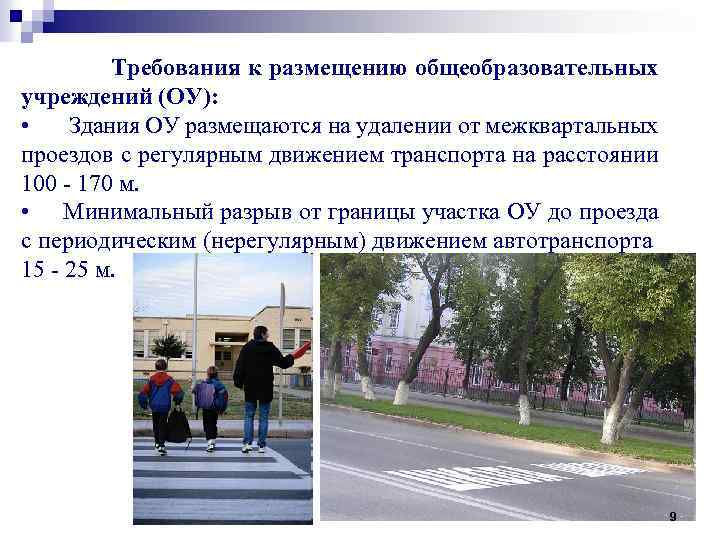 Требования к размещению общеобразовательных учреждений (ОУ):

• Здания ОУ размещаются на удалении от межквартальных проездов с регулярным движением транспорта на расстоянии 100 - 170 м.

• Минимальный разрыв от границы участка ОУ до проезда с периодическим (нерегулярным) движением автотранспорта 15 - 25 м.

9